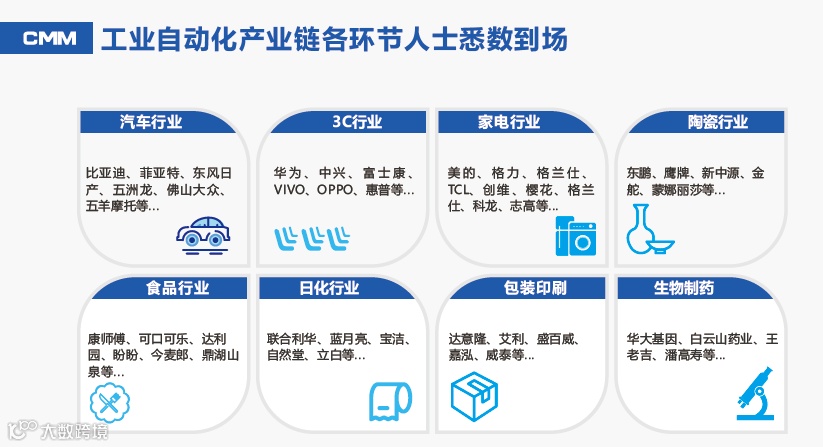 CMM 工业自动化产业链各环节人士悉数到场

汽车行业

比亚迪、菲亚特、东风日产、五洲龙、佛山大众、五羊摩托等...

3C行业

华为、中兴、富士康、VIVO、OPPO、惠普等...

家电行业

美的、格力、格兰仕、TCL、创维、樱花、格兰仕、科龙、志高等...

陶瓷行业

东鹏、鹰牌、新中源、金舵、蒙娜丽莎等...

食品行业

康师傅、可口可乐、达利园、盼盼、今麦郎、鼎湖山泉等...

日化行业

联合利华、蓝月亮、宝洁、自然堂、立白等...

包装印刷

达意隆、艾利、盛百威、嘉泓、威泰等...

生物制药

华大基因、白云山药业、王老吉、潘高寿等...

大数跨境